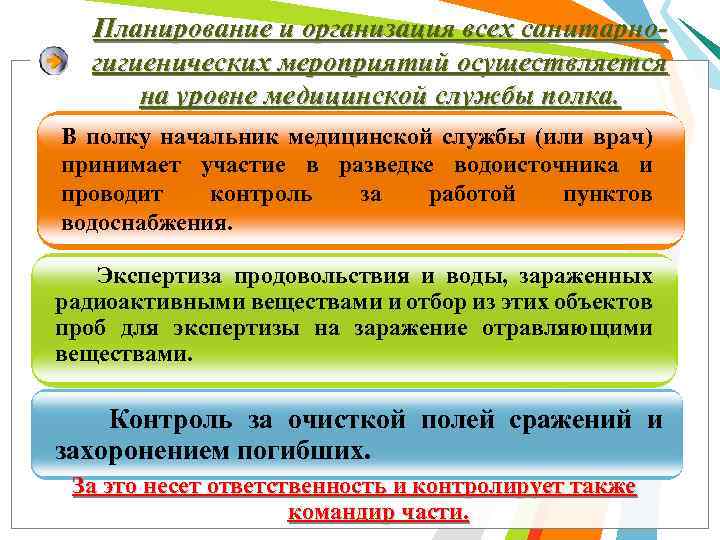 Планирование и организация всех санитарно-гигиенических мероприятий осуществляется на уровне медицинской службы полка.

В полку начальник медицинской службы (или врач) принимает участие в разведке водоисточника и проводит контроль за работой пунктов водоснабжения.

Экспертиза продовольствия и воды, зараженных радиоактивными веществами и отбор из этих объектов проб для экспертизы на заражение отравляющими веществами.

Контроль за очисткой полей сражений и захоронением погибших.

За это несет ответственность и контролирует также командир части.